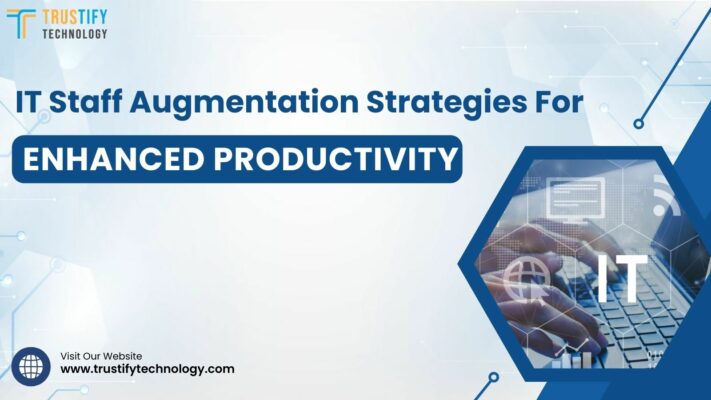 TRUSTIFY
TECHNOLOGY

IT Staff Augmentation Strategies For

ENHANCED PRODUCTIVITY

IT

Visit Our Website
www.trustifytechnology.com